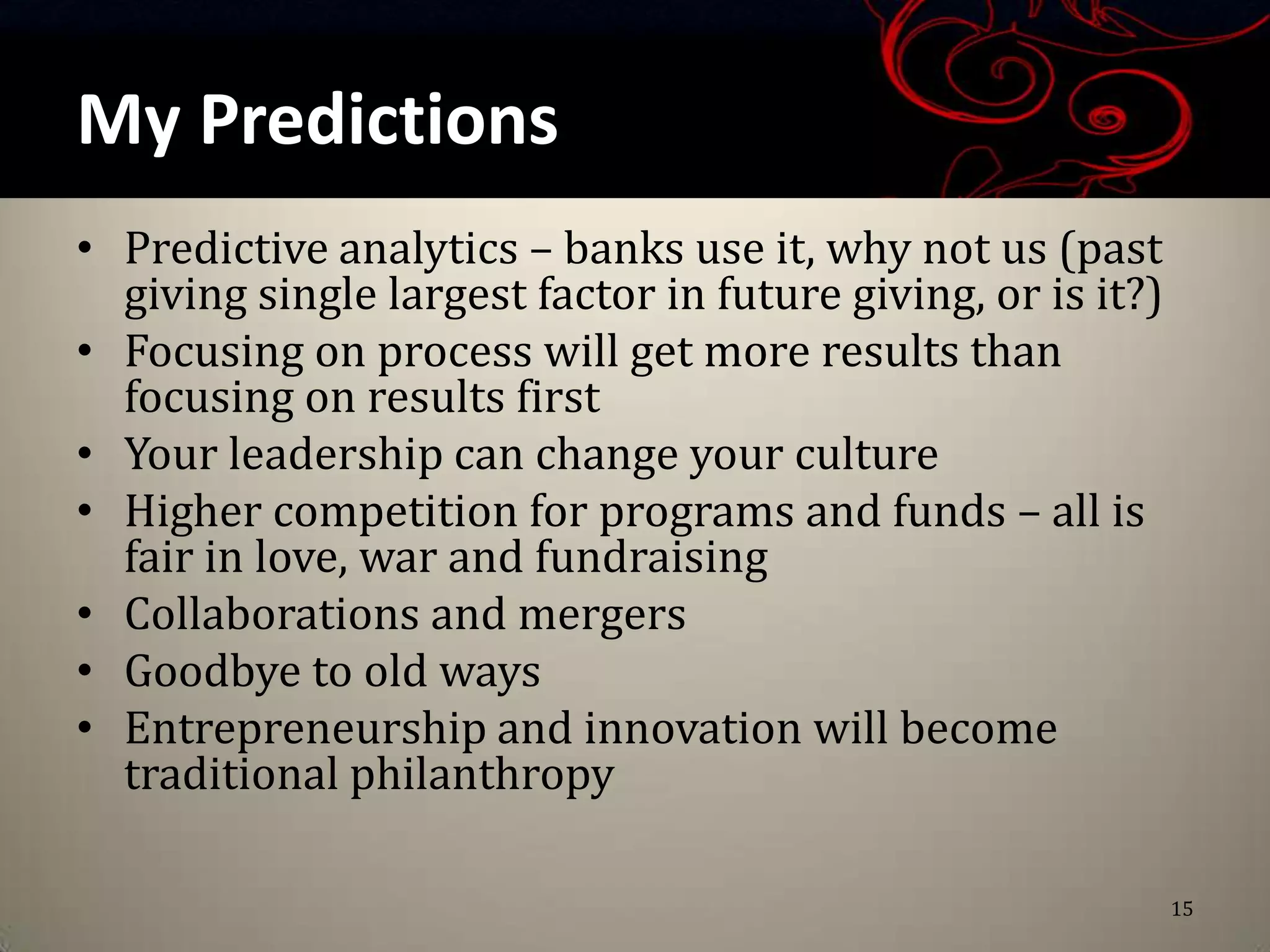 My Predictions

• Predictive analytics – banks use it, why not us (past giving single largest factor in future giving, or is it?)
• Focusing on process will get more results than focusing on results first
• Your leadership can change your culture
• Higher competition for programs and funds – all is fair in love, war and fundraising
• Collaborations and mergers
• Goodbye to old ways
• Entrepreneurship and innovation will become traditional philanthropy

15